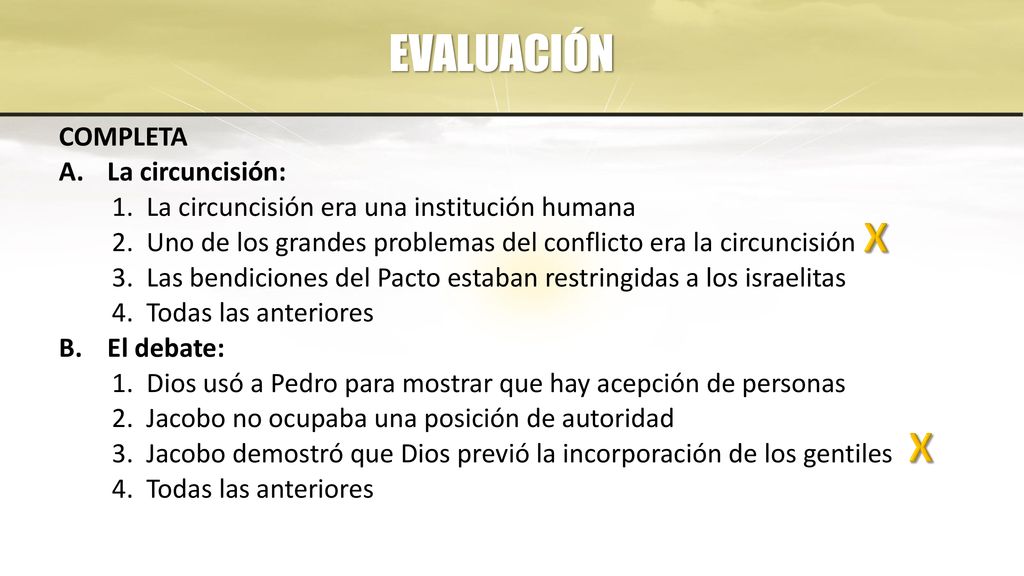 EVALUACIÓN

COMPLETA

A. La circuncisión:

1. La circuncisión era una institución humana
2. Uno de los grandes problemas del conflicto era la circuncisión X
3. Las bendiciones del Pacto estaban restringidas a los israelitas
4. Todas las anteriores

B. El debate:

1. Dios usó a Pedro para mostrar que hay acepción de personas
2. Jacobo no ocupaba una posición de autoridad
3. Jacobo demostró que Dios previó la incorporación de los gentiles X
4. Todas las anteriores